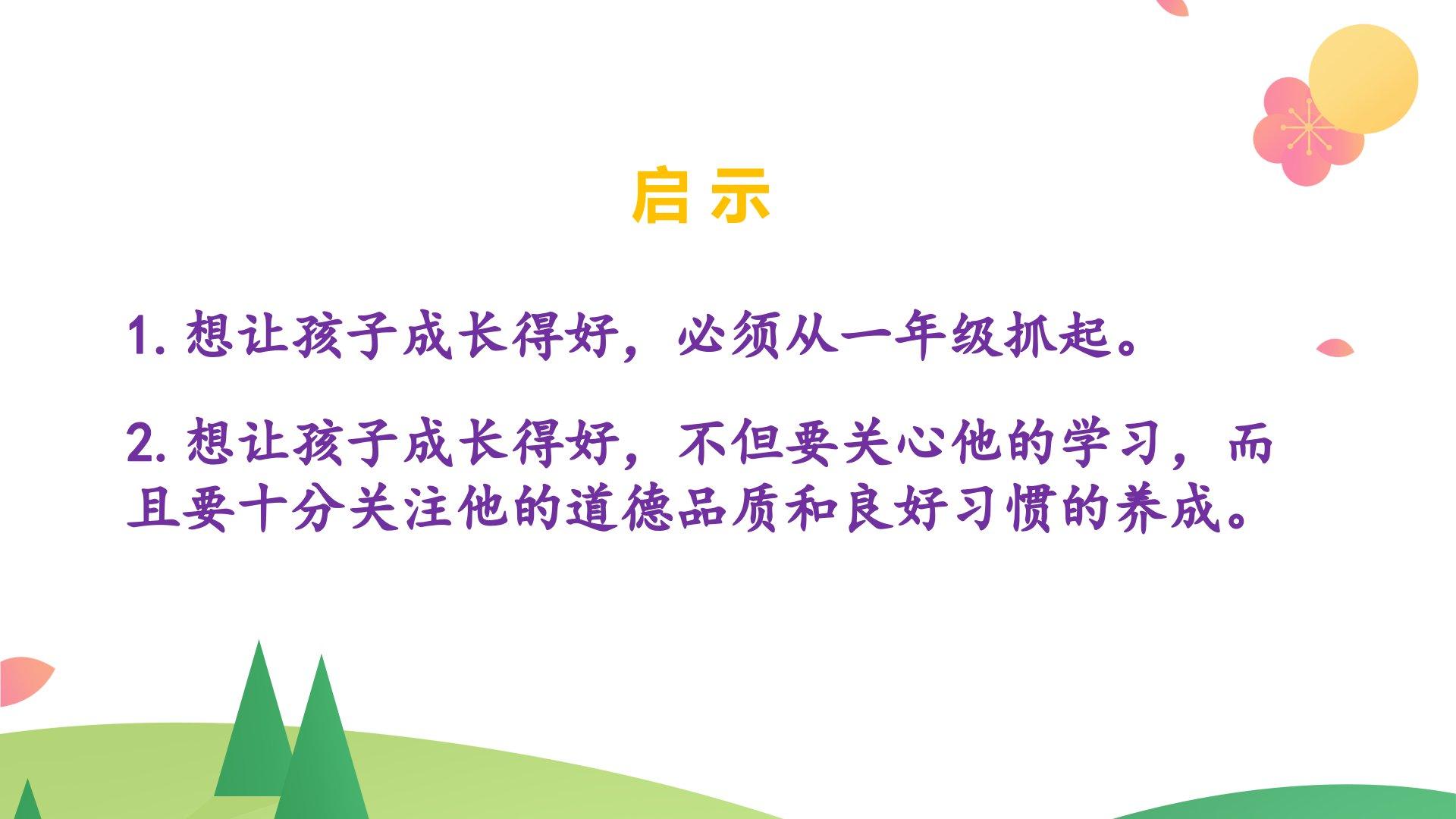 启示

1. 想让孩子成长得好，必须从一年级抓起。

2. 想让孩子成长得好，不但要关心他的学习，而且要十分关注他的道德品质和良好习惯的养成。